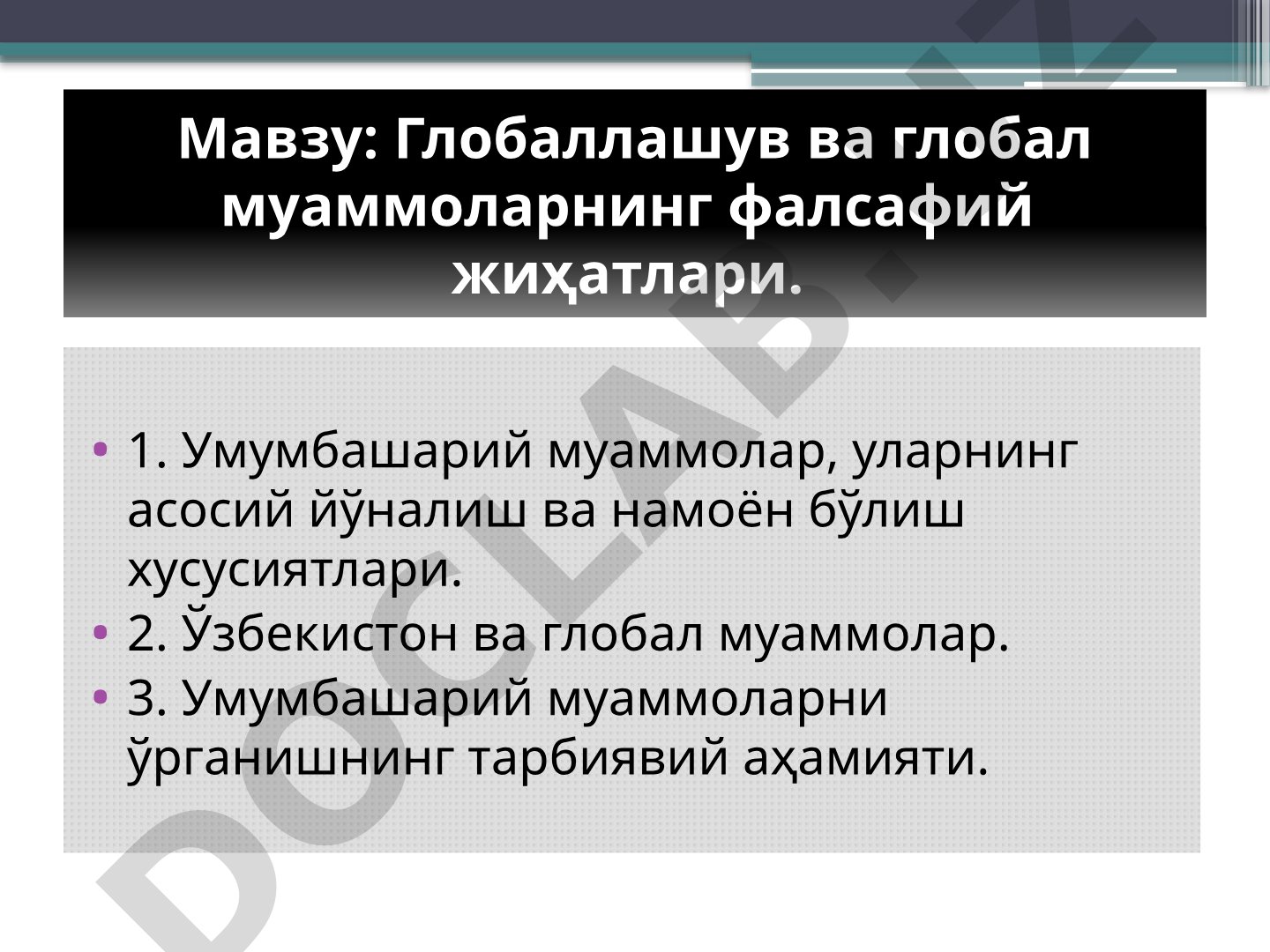 Мавзу: Глобаллашув ва глобал муаммоларнинг фалсафий жиҳатлари.

• 1. Умумбашарий муаммолар, уларнинг асосий йўналиш ва намоён бўлиш хусусиятлари.
• 2. Ўзбекистон ва глобал муаммолар.
• 3. Умумбашарий муаммоларни ўрганишнинг тарбиявий аҳамияти.

DOCLAB.UZ